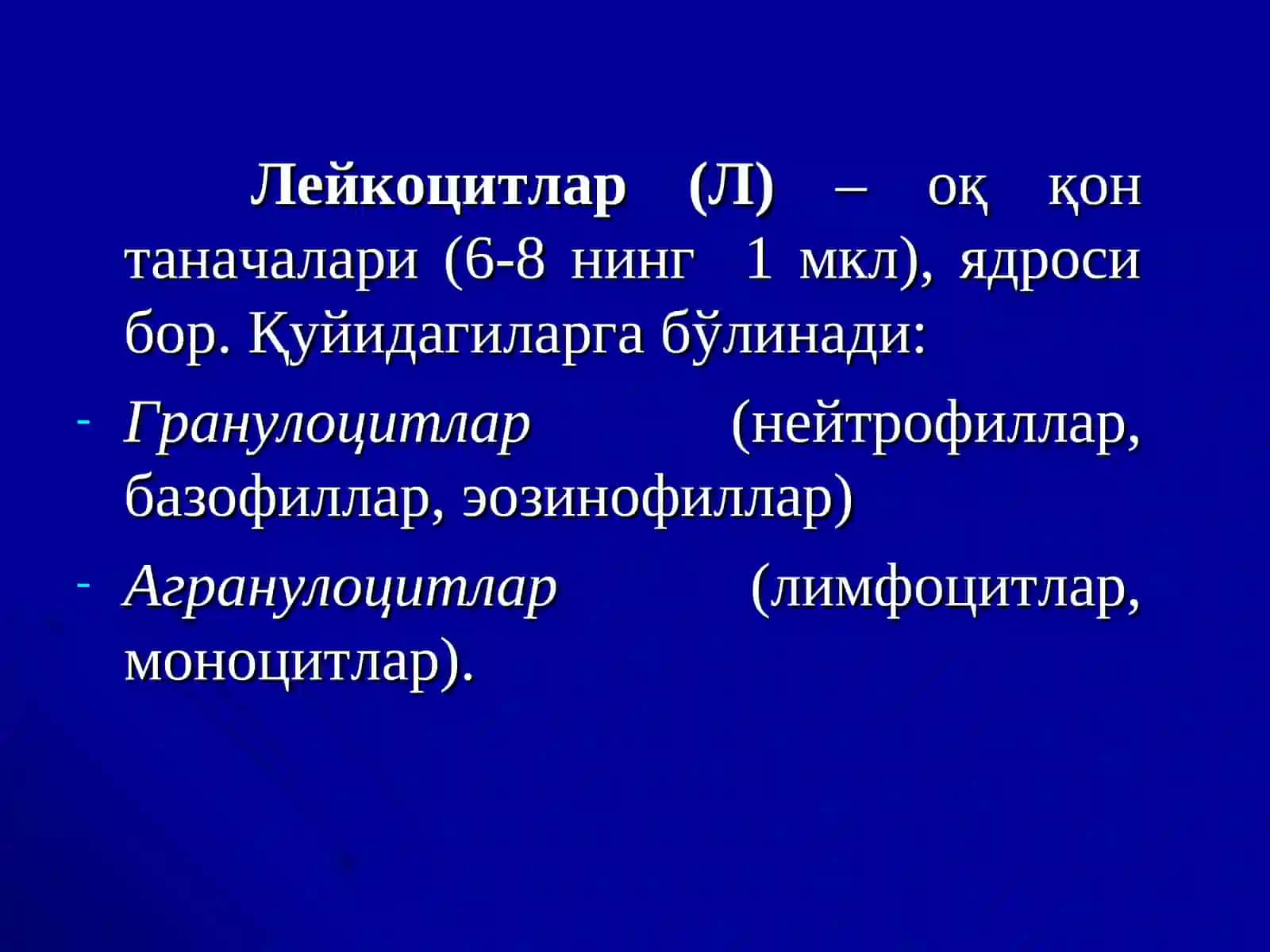 Лейкоцитлар (Л) – оқ қон таначалари (6-8 нинг 1 мкл), ядроси бор. Қуйидагиларга бўлинади:

- Гранулоцитлар (нейтрофиллар, базофиллар, эозинофиллар)
- Агранулоцитлар (лимфоцитлар, моноцитлар).